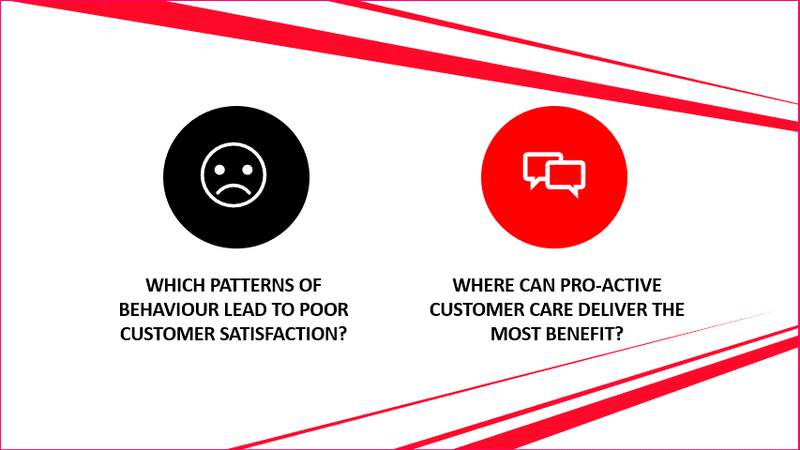 WHICH PATTERNS OF BEHAVIOUR LEAD TO POOR CUSTOMER SATISFACTION?

WHERE CAN PRO-ACTIVE CUSTOMER CARE DELIVER THE MOST BENEFIT?